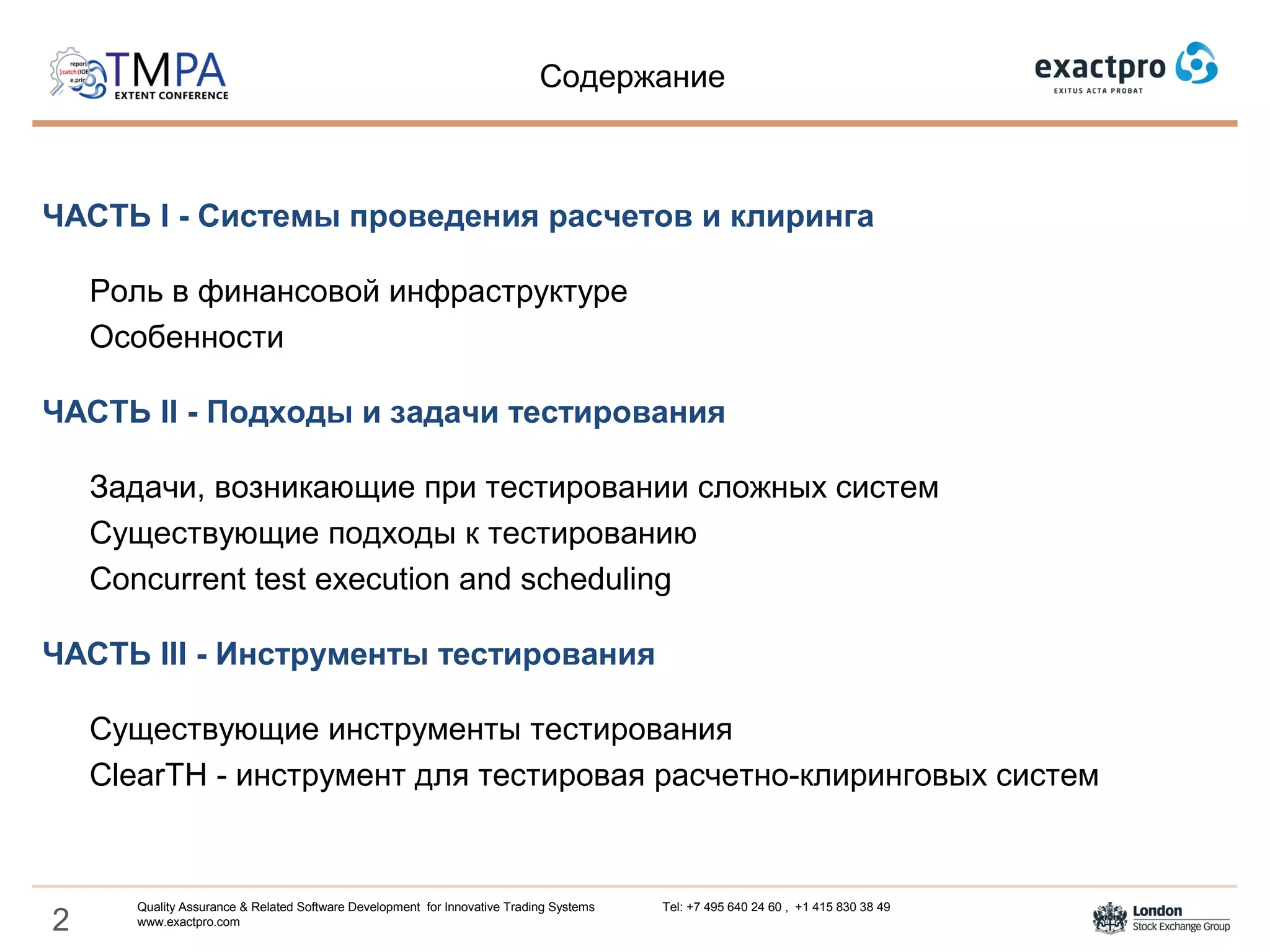 report }catch(IOE e.prin TMPA EXTENT CONFERENCE

Содержание

exactpro EXITUS ACTA PROBAT

ЧАСТЬ I - Системы проведения расчетов и клиринга

Роль в финансовой инфраструктуре
Особенности

ЧАСТЬ II - Подходы и задачи тестирования

Задачи, возникающие при тестировании сложных систем
Существующие подходы к тестированию
Concurrent test execution and scheduling

ЧАСТЬ III - Инструменты тестирования

Существующие инструменты тестирования
ClearTH - инструмент для тестировая расчетно-клиринговых систем

2

Quality Assurance & Related Software Development for Innovative Trading Systems
www.exactpro.com

Tel: +7 495 640 24 60 , +1 415 830 38 49

London Stock Exchange Group